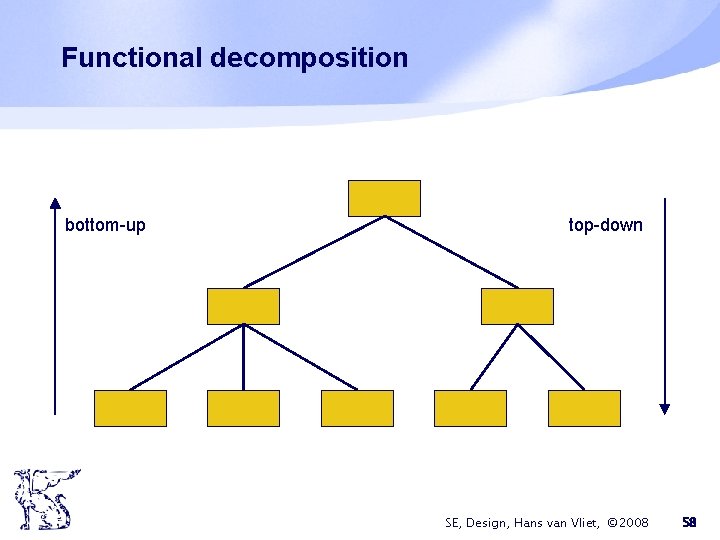 Functional decomposition

bottom-up

top-down

SE, Design, Hans van Vliet, ©2008

58